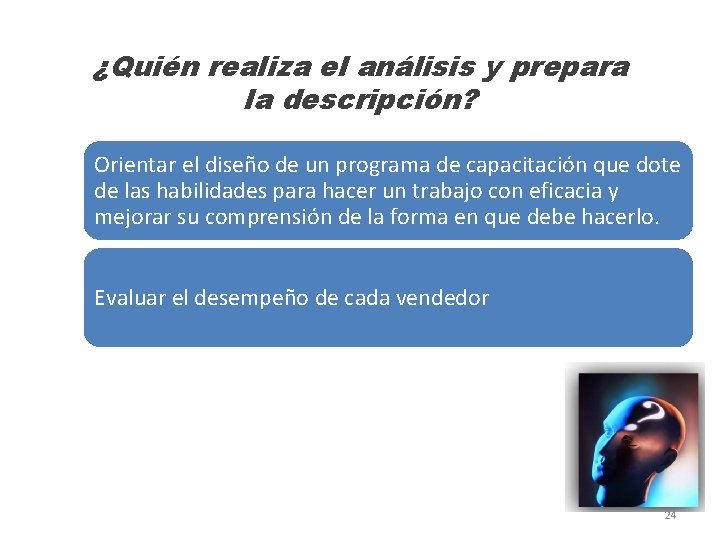 ¿Quién realiza el análisis y prepara la descripción?

Orientar el diseño de un programa de capacitación que dote de las habilidades para hacer un trabajo con eficacia y mejorar su comprensión de la forma en que debe hacerlo.

Evaluar el desempeño de cada vendedor

24